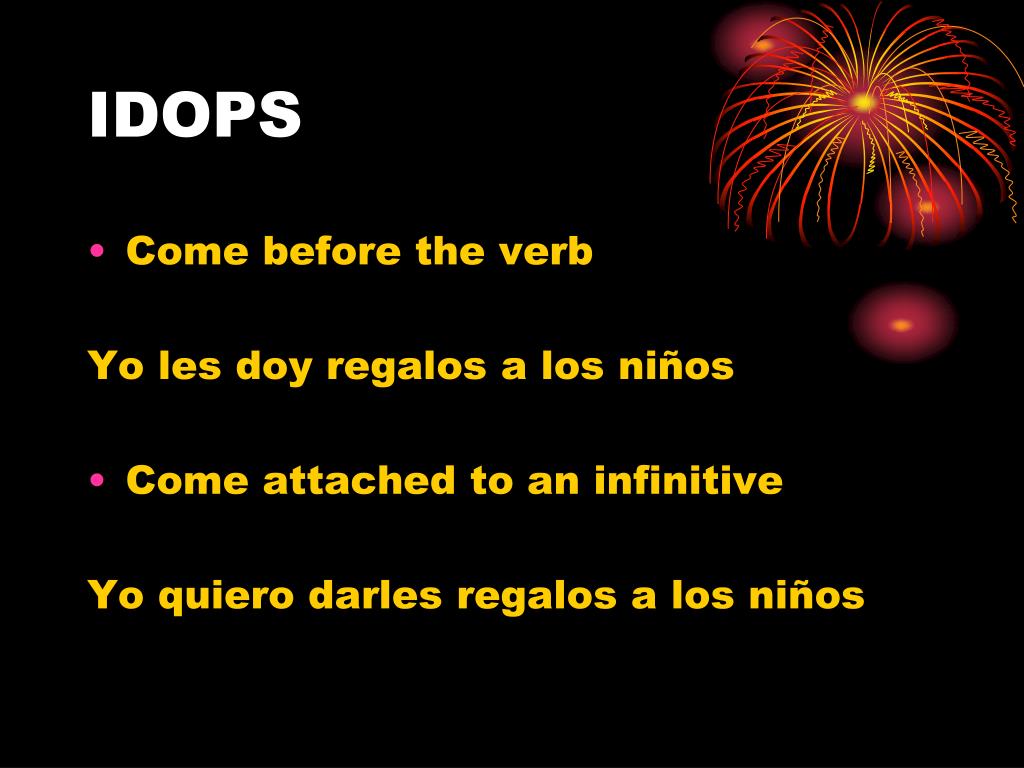 IDOPS

• Come before the verb

Yo les doy regalos a los niños

• Come attached to an infinitive

Yo quiero darles regalos a los niños